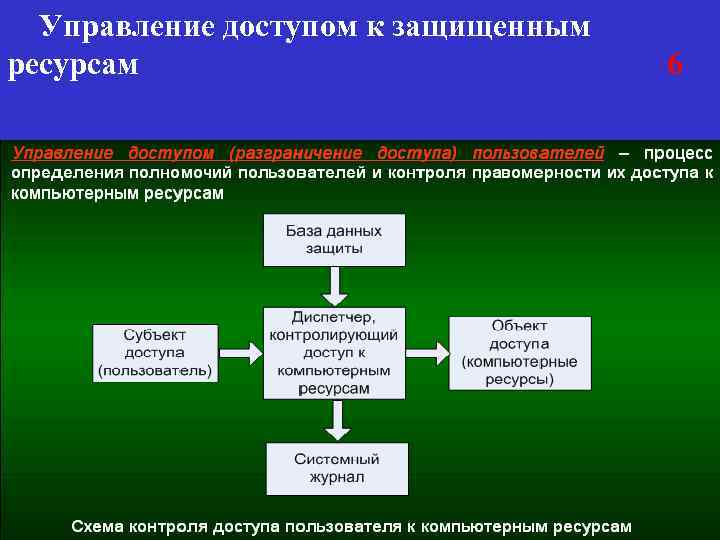 Управление доступом к защищенным ресурсам

6

Управление доступом (разграничение доступа) пользователей – процесс определения полномочий пользователей и контроля правомерности их доступа к компьютерным ресурсам

База данных защиты

Субъект доступа (пользователь)

Диспетчер, контролирующий доступ к компьютерным ресурсам

Объект доступа (компьютерные ресурсы)

Системный журнал

Схема контроля доступа пользователя к компьютерным ресурсам